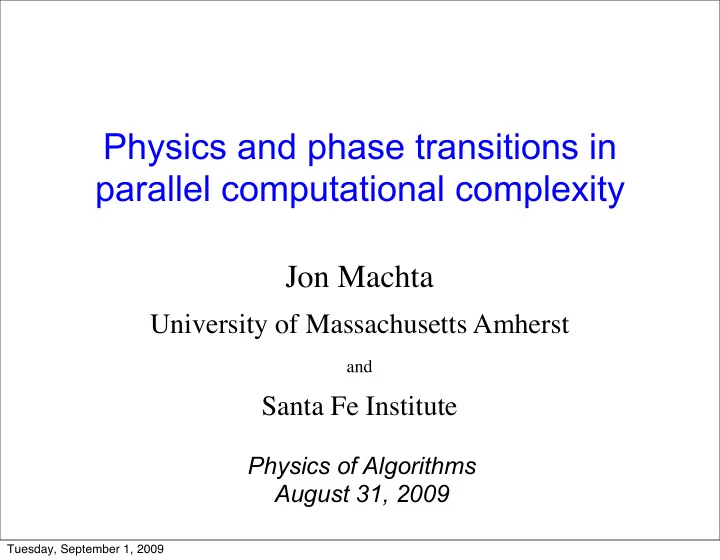 Physics and phase transitions in parallel computational complexity

Jon Machta

University of Massachusetts Amherst

and

Santa Fe Institute

Physics of Algorithms
August 31, 2009

Tuesday, September 1, 2009